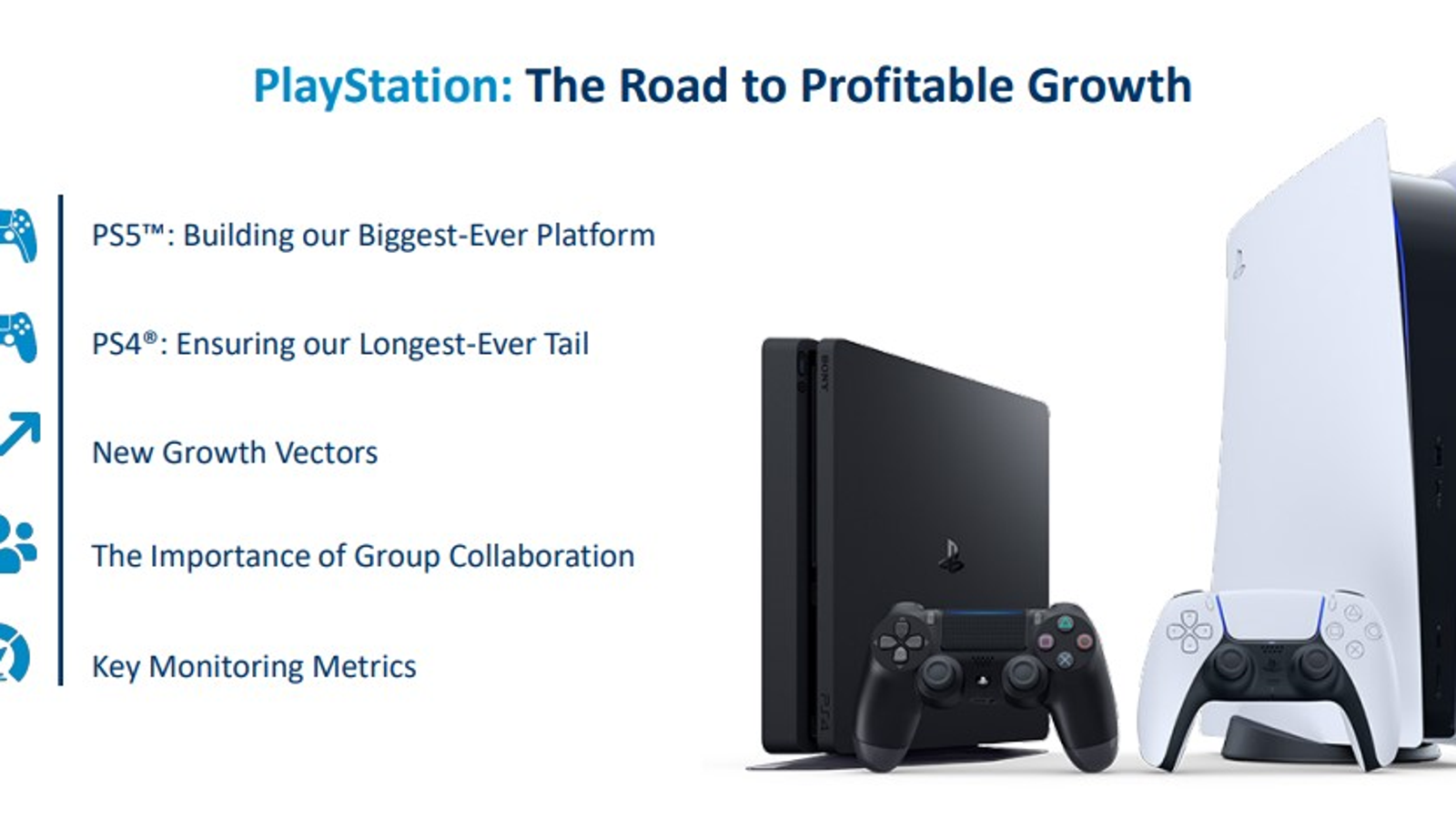 PlayStation: The Road to Profitable Growth

PS5™: Building our Biggest-Ever Platform

PS4®: Ensuring our Longest-Ever Tail

New Growth Vectors

The Importance of Group Collaboration

Key Monitoring Metrics

SONY

PS4